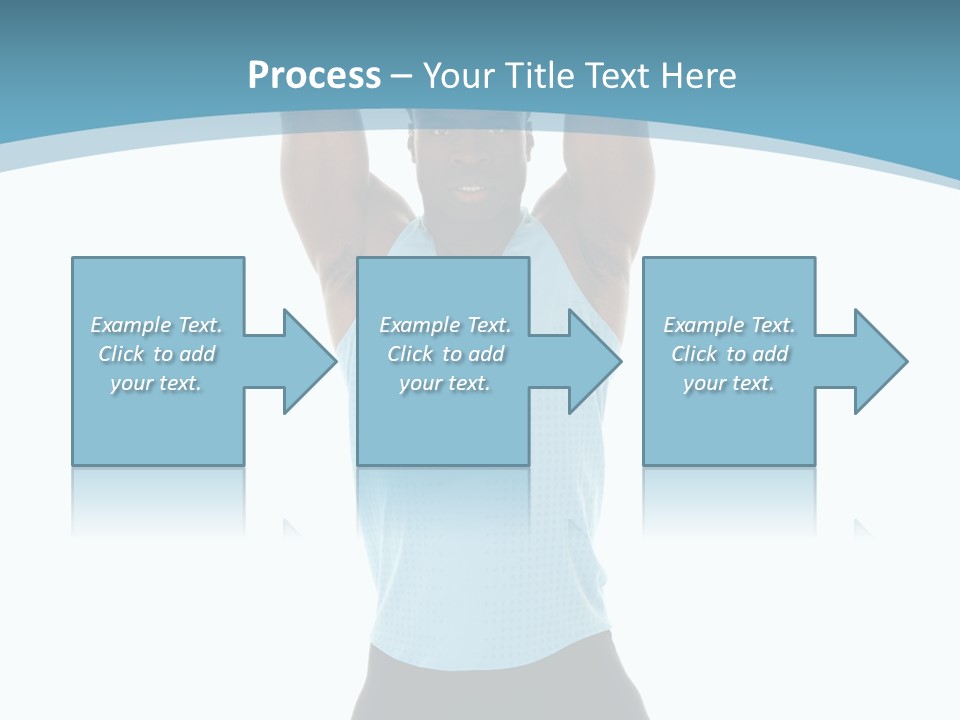 Process – Your Title Text Here

Example Text. Click to add your text.

Example Text. Click to add your text.

Example Text. Click to add your text.